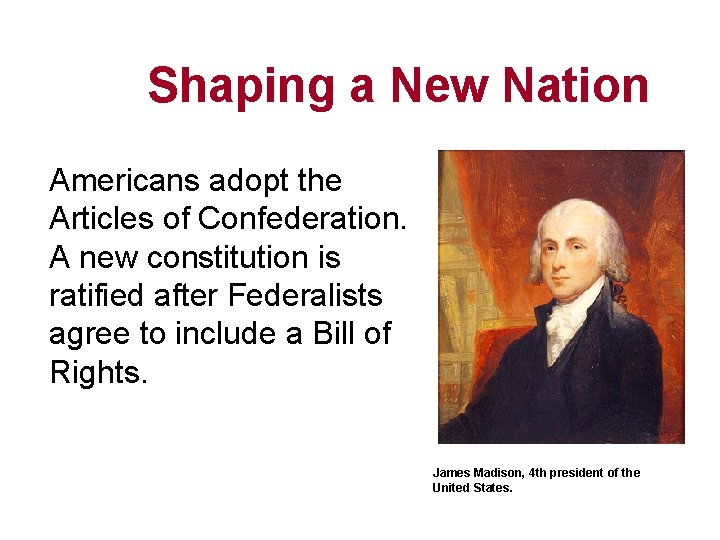 Shaping a New Nation

Americans adopt the Articles of Confederation. A new constitution is ratified after Federalists agree to include a Bill of Rights.

James Madison, 4th president of the United States.